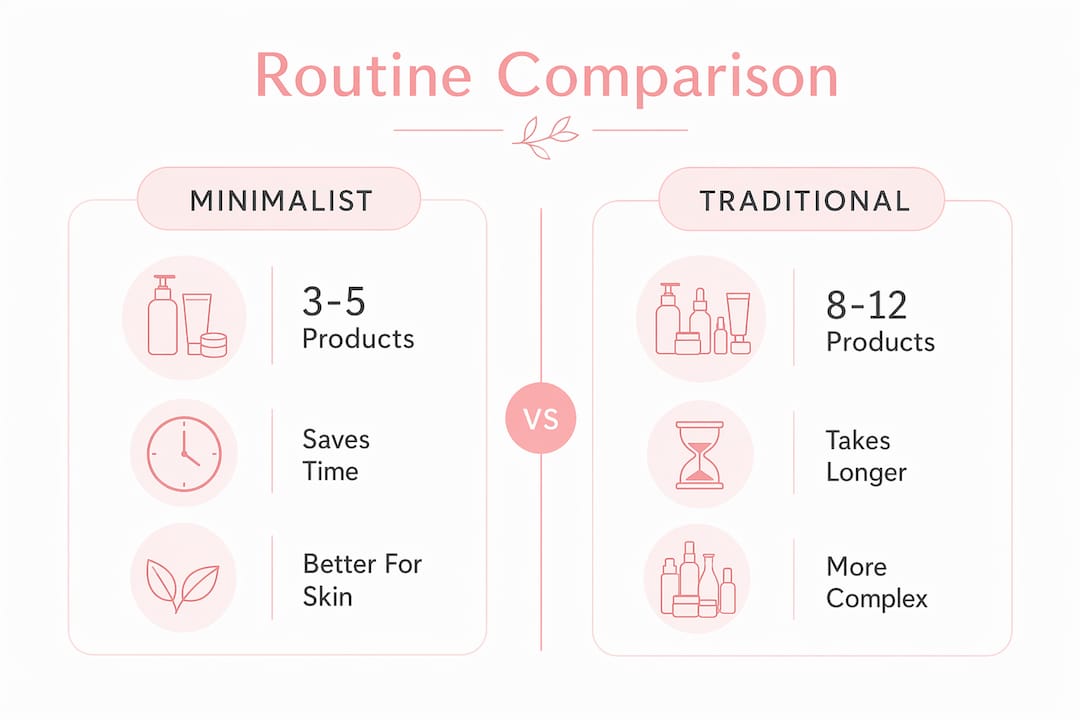 Routine Comparison

MINIMALIST

3-5
Products

Saves
Time

Better For
Skin

VS

TRADITIONAL

8-12
Products

Takes
Longer

More
Complex